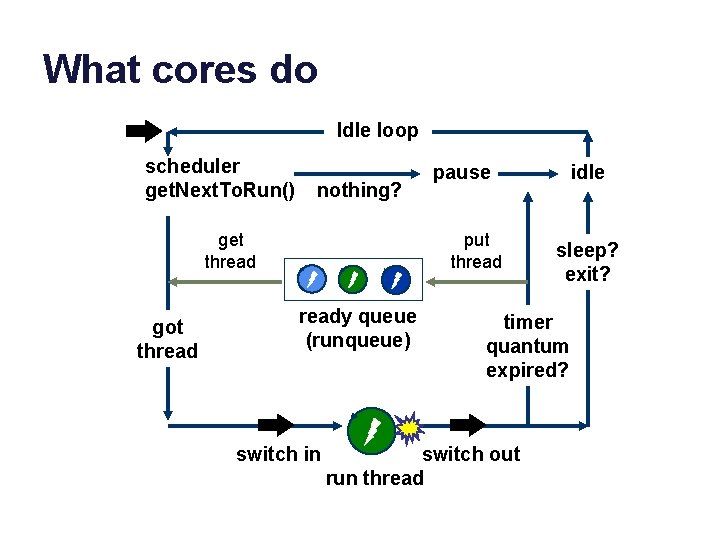 What cores do

Idle loop

scheduler
getNextToRun()

nothing?

pause

idle

get
thread

put
thread

sleep?
exit?

ready queue
(runqueue)

got
thread

timer
quantum
expired?

switch in

run thread

switch out